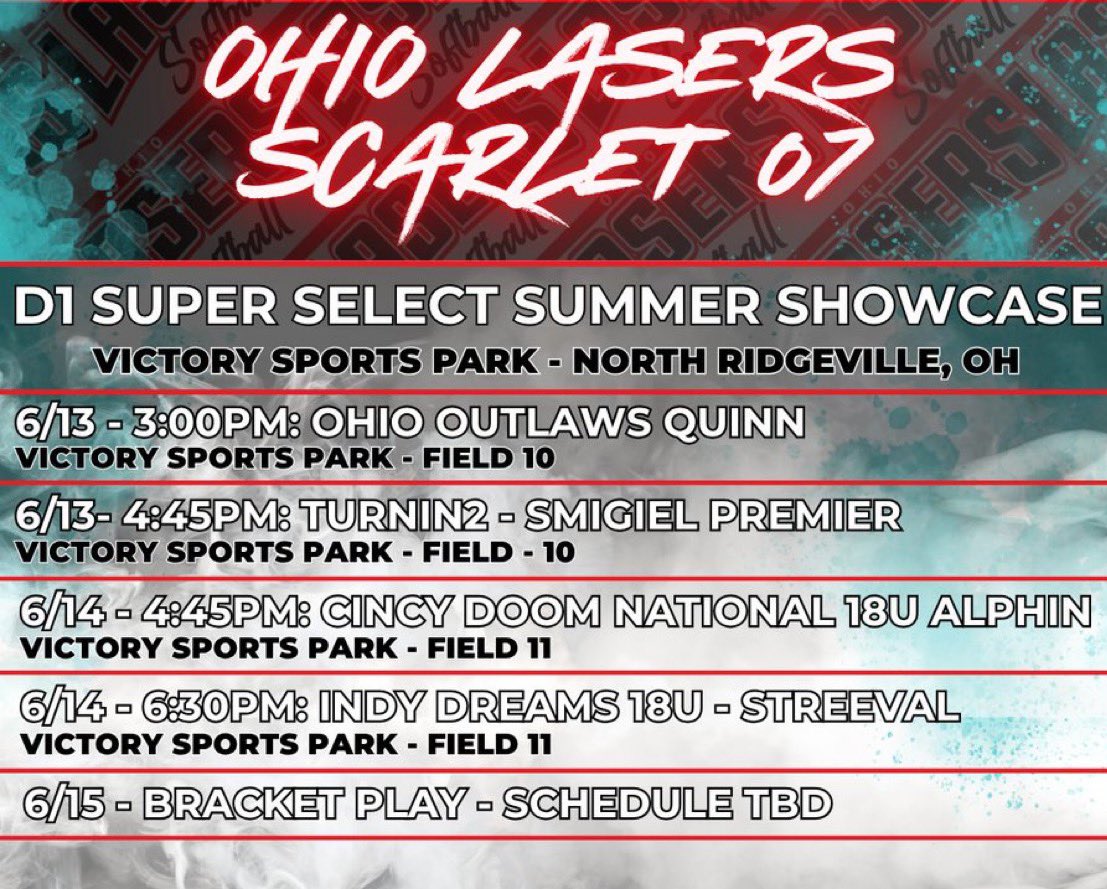 OHIO LASERS SCARLET 07

D1 SUPER SELECT SUMMER SHOWCASE
VICTORY SPORTS PARK - NORTH RIDGEVILLE, OH

6/13 - 3:00PM: OHIO OUTLAWS QUINN
VICTORY SPORTS PARK - FIELD 10

6/13- 4:45PM: TURNIN2 - SMIGIEL PREMIER
VICTORY SPORTS PARK - FIELD - 10

6/14 - 4:45PM: CINCY DOOM NATIONAL 18U ALPHIN
VICTORY SPORTS PARK - FIELD 11

6/14 - 6:30PM: INDY DREAMS 18U - STREEVAL
VICTORY SPORTS PARK - FIELD 11

6/15 - BRACKET PLAY - SCHEDULE TBD